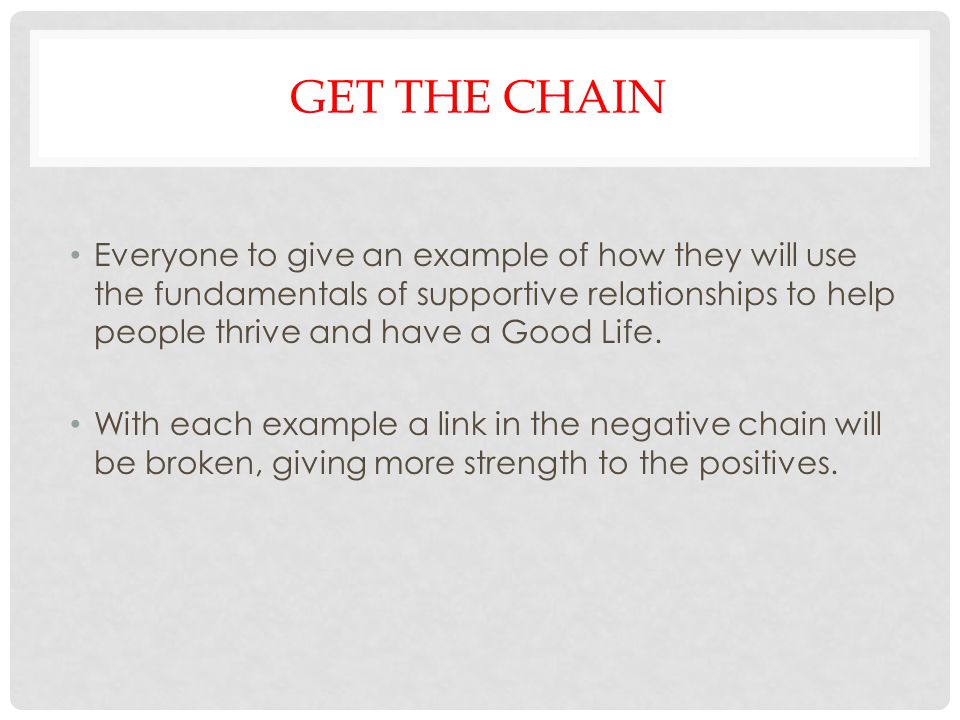 GET THE CHAIN

• Everyone to give an example of how they will use the fundamentals of supportive relationships to help people thrive and have a Good Life.

• With each example a link in the negative chain will be broken, giving more strength to the positives.